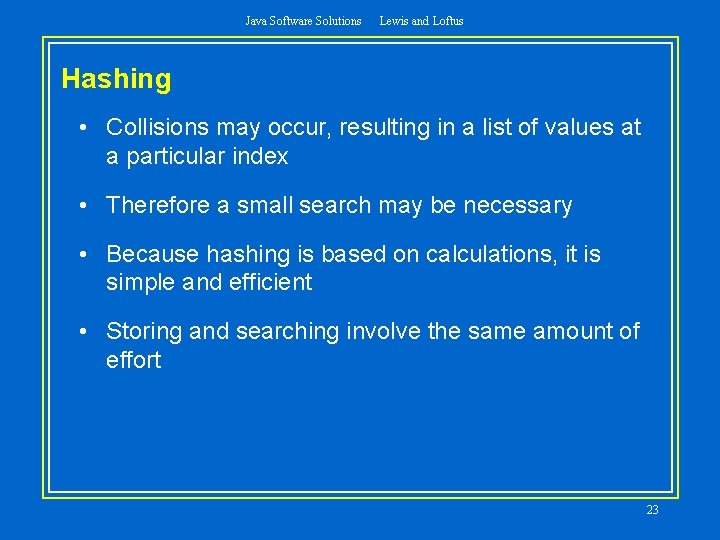 Java Software Solutions Lewis and Loftus

Hashing

• Collisions may occur, resulting in a list of values at a particular index

• Therefore a small search may be necessary

• Because hashing is based on calculations, it is simple and efficient

• Storing and searching involve the same amount of effort

23